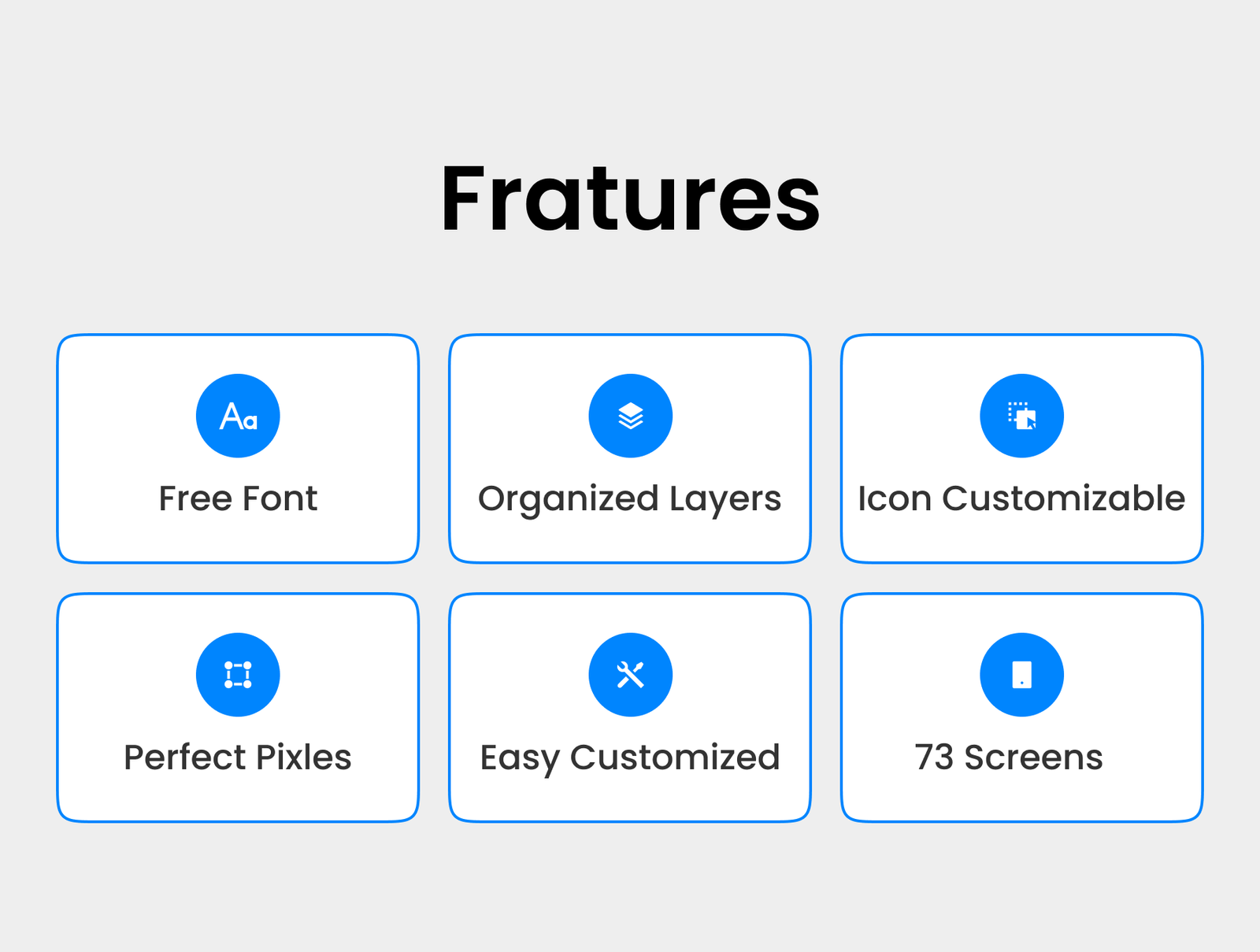 Fratures

Aa

Free Font

Organized Layers

Icon Customizable

Perfect Pixles

Easy Customized

73 Screens